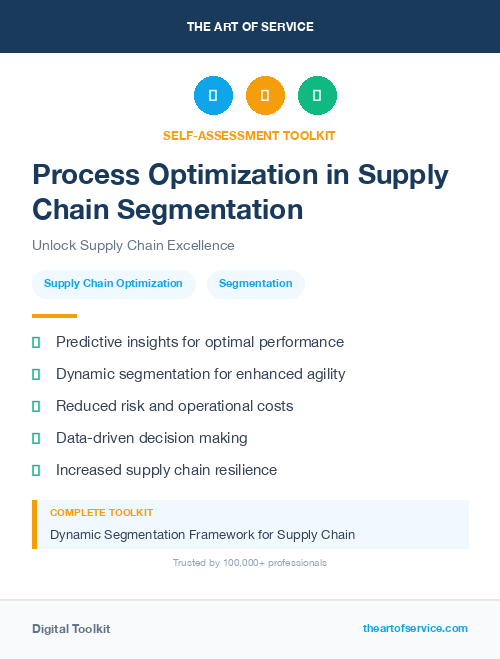 THE ART OF SERVICE

SELF-ASSESSMENT TOOLKIT

Process Optimization in Supply Chain Segmentation

Unlock Supply Chain Excellence

Supply Chain Optimization

Segmentation

Predictive insights for optimal performance

Dynamic segmentation for enhanced agility

Reduced risk and operational costs

Data-driven decision making

Increased supply chain resilience

COMPLETE TOOLKIT

Dynamic Segmentation Framework for Supply Chain

Trusted by 100,000+ professionals

Digital Toolkit

theartofservice.com